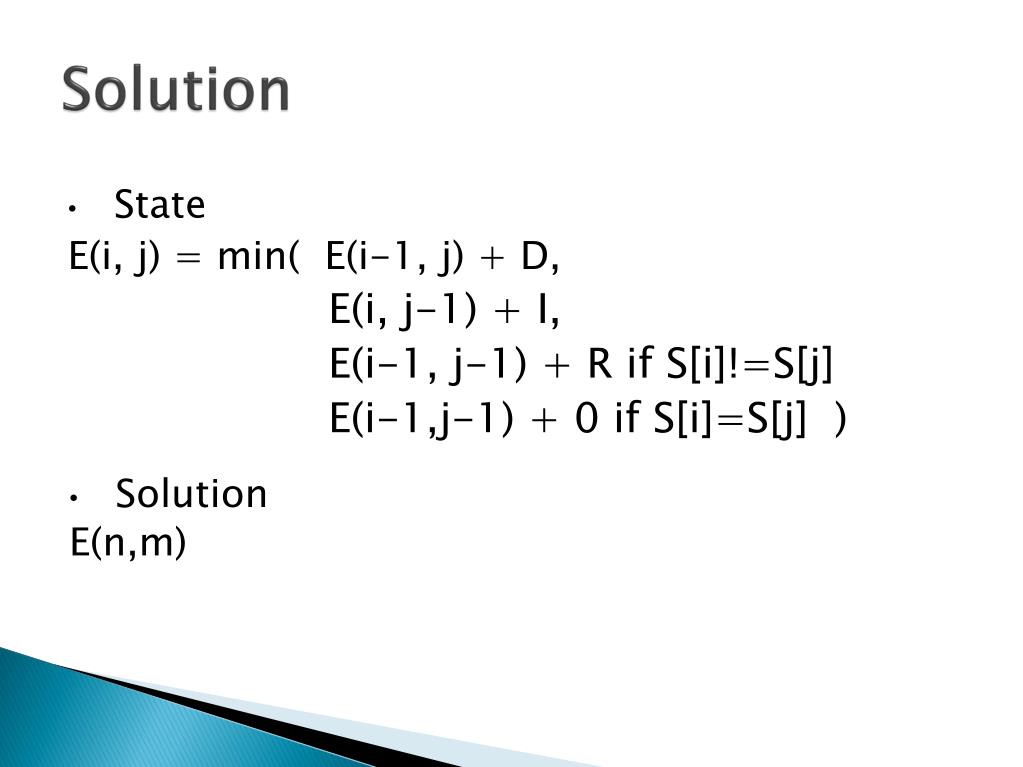 Solution

• State
E(i, j) = min( E(i-1, j) + D,
E(i, j-1) + I,
E(i-1, j-1) + R if S[i]!=S[j]
E(i-1,j-1) + 0 if S[i]=S[j] )

• Solution
E(n,m)